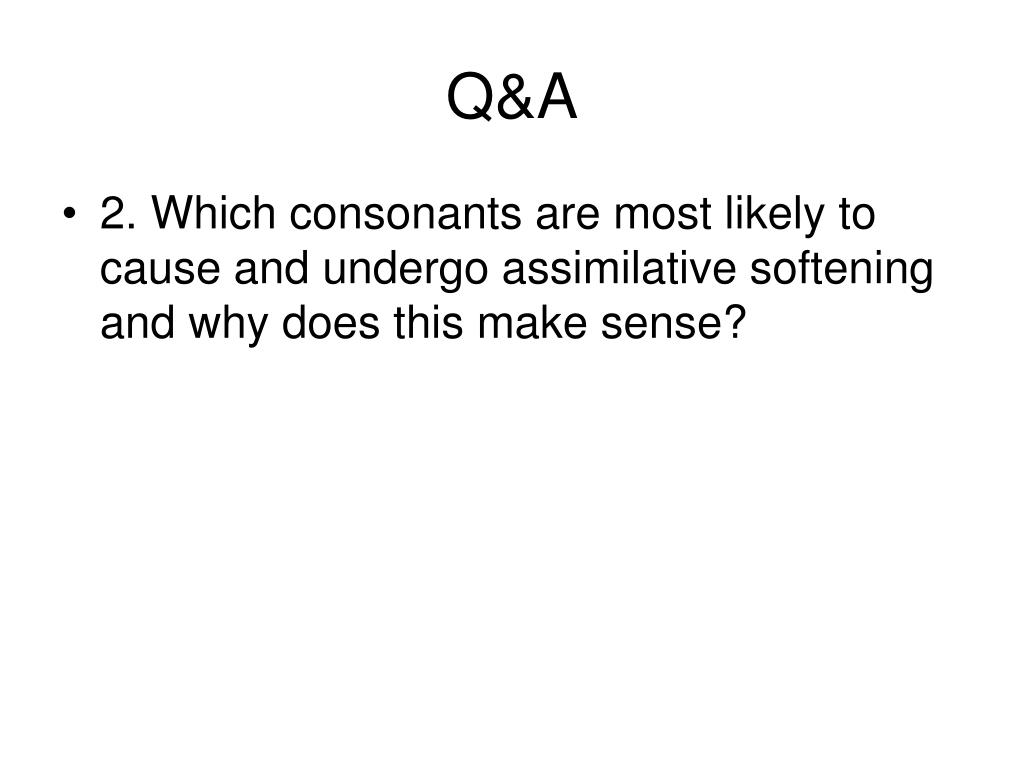 Q&A

• 2. Which consonants are most likely to cause and undergo assimilative softening and why does this make sense?